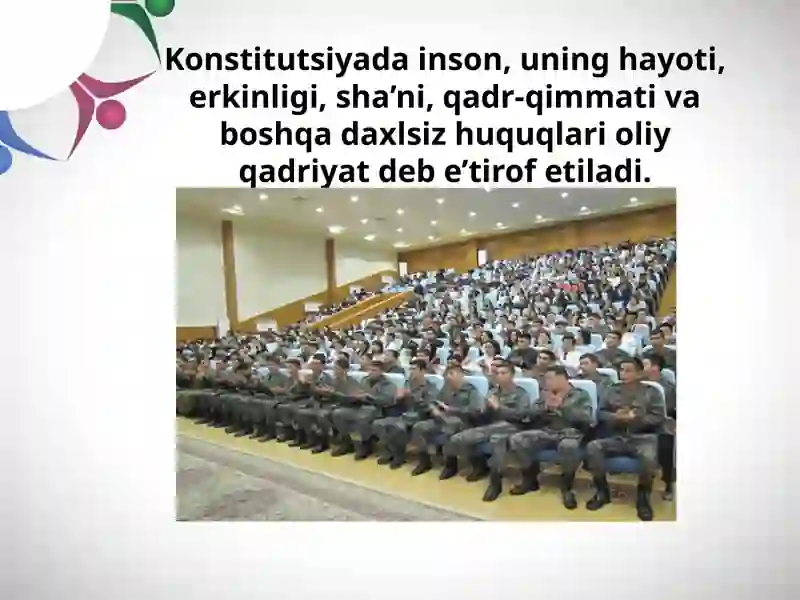 Konstitutsiyada inson, uning hayoti, erkinligi, sha’ni, qadr-qimmati va boshqa daxlsiz huquqlari oliy qadriyat deb e’tirof etiladi.